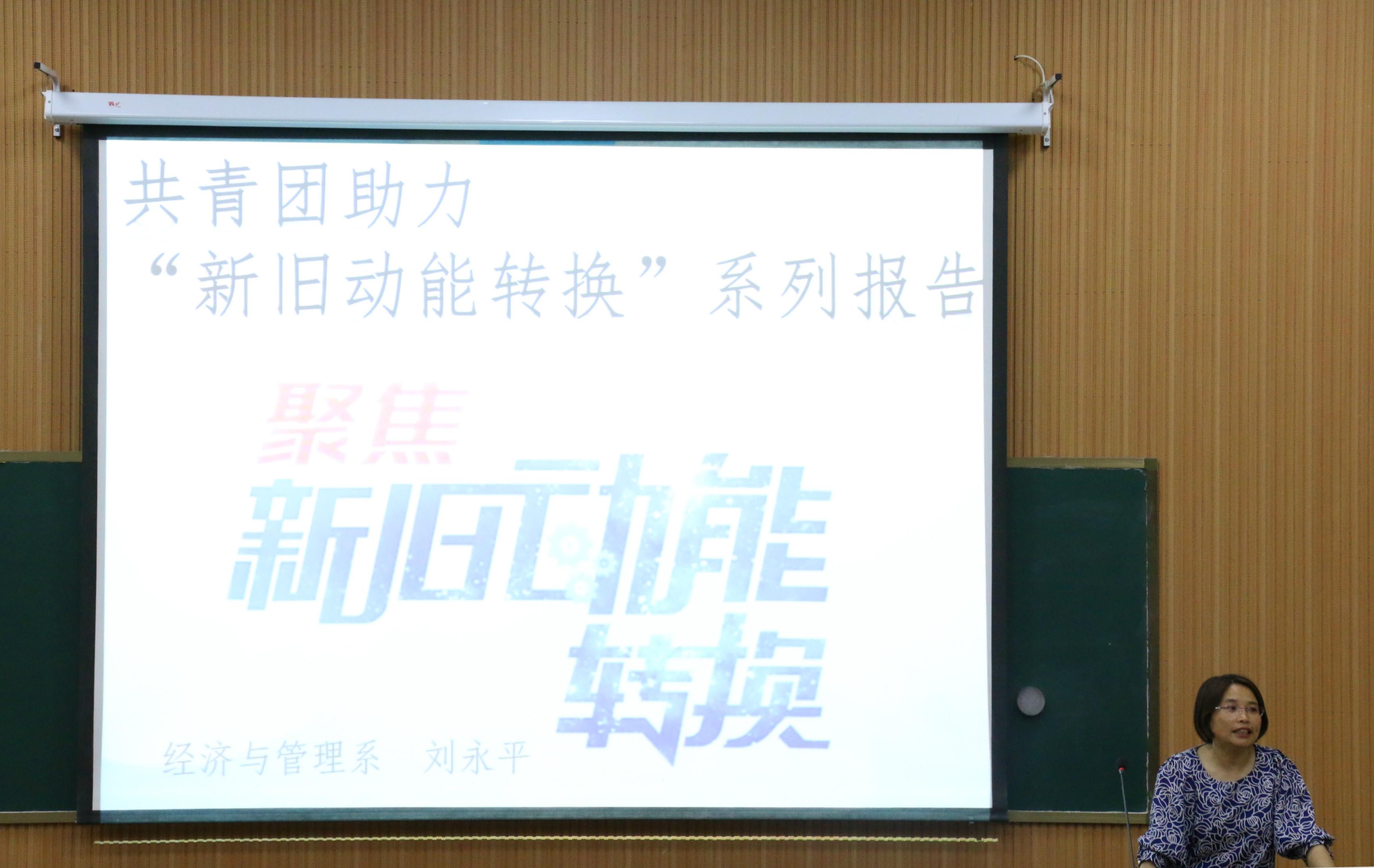 共青团助力
“新旧动能转换”系列报告

聚焦
新旧动能
转换

经济与管理系 刘永平